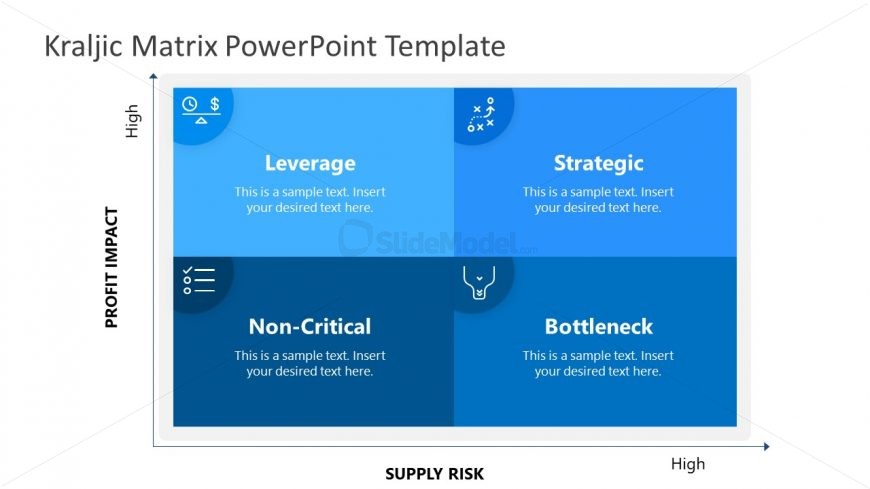 Kraljic Matrix PowerPoint Template

High

PROFIT IMPACT

Leverage

This is a sample text. Insert your desired text here.

Strategic

This is a sample text. Insert your desired text here.

SlideModel.com

Non-Critical

This is a sample text. Insert your desired text here.

Bottleneck

This is a sample text. Insert your desired text here.

SUPPLY RISK

High